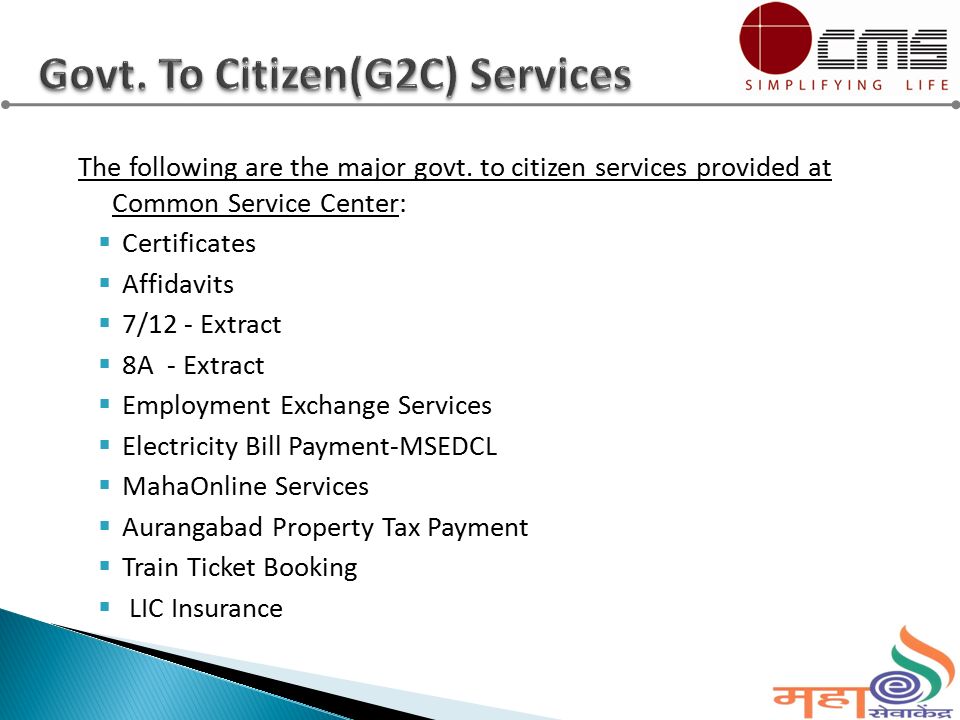 Govt. To Citizen(G2C) Services

CMS
SIMPLIFYING LIFE

The following are the major govt. to citizen services provided at Common Service Center:

- Certificates
- Affidavits
- 7/12 - Extract
- 8A - Extract
- Employment Exchange Services
- Electricity Bill Payment-MSEDCL
- MahaOnline Services
- Aurangabad Property Tax Payment
- Train Ticket Booking
- LIC Insurance

महा सेवाकेंद्र